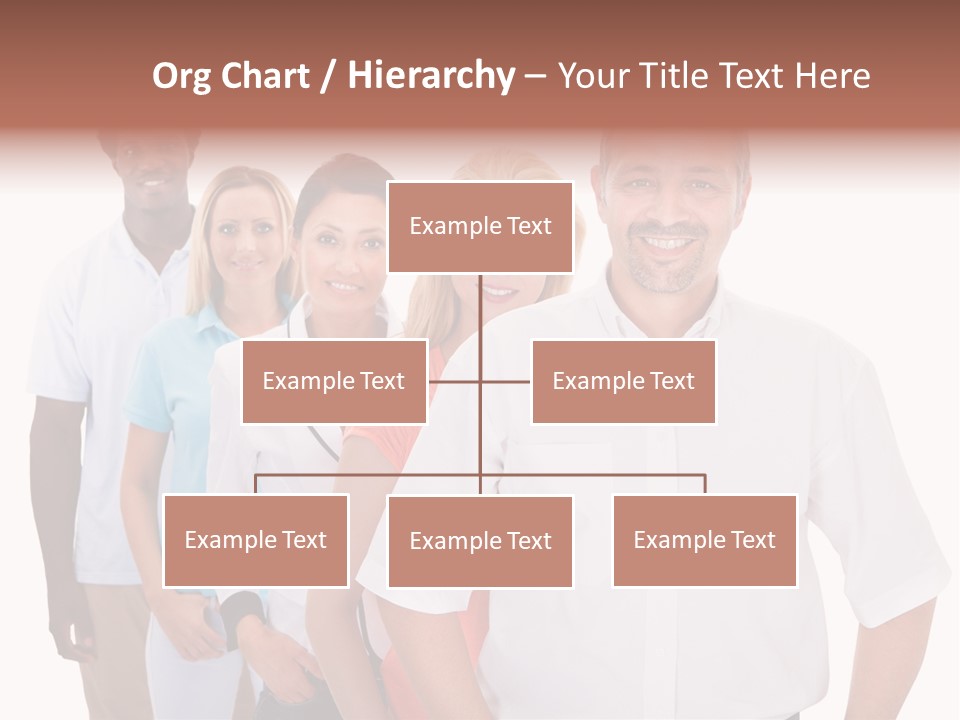 Org Chart / Hierarchy – Your Title Text Here

Example Text

Example Text

Example Text

Example Text

Example Text

Example Text